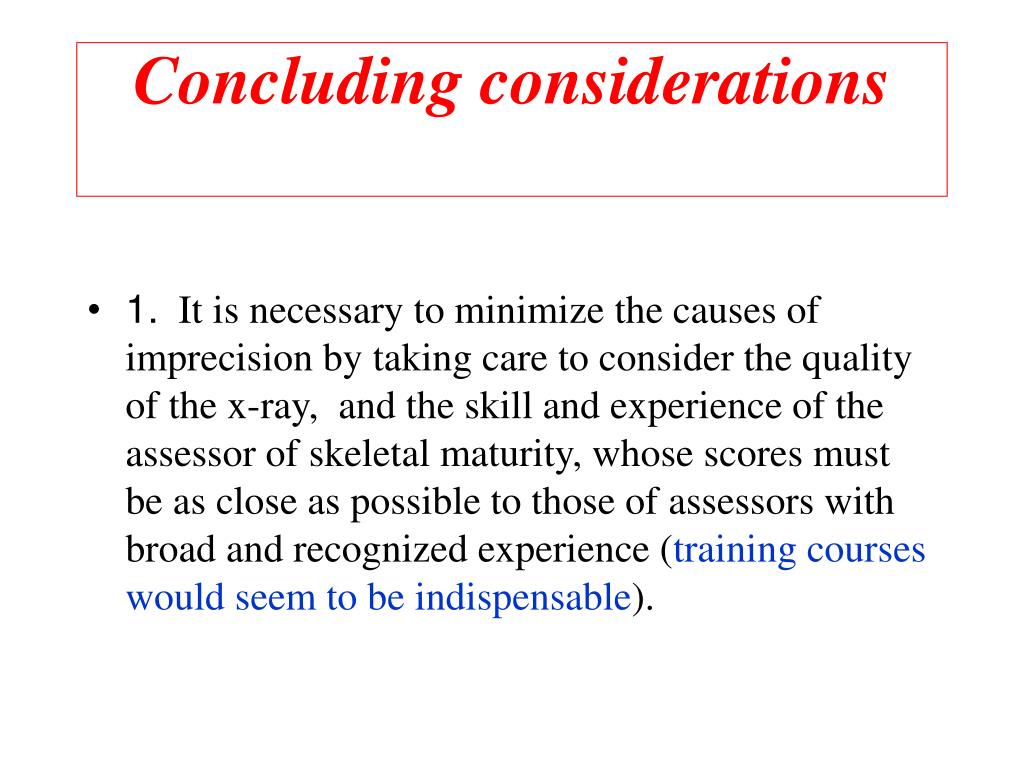 Concluding considerations

• 1. It is necessary to minimize the causes of imprecision by taking care to consider the quality of the x-ray, and the skill and experience of the assessor of skeletal maturity, whose scores must be as close as possible to those of assessors with broad and recognized experience (training courses would seem to be indispensable).